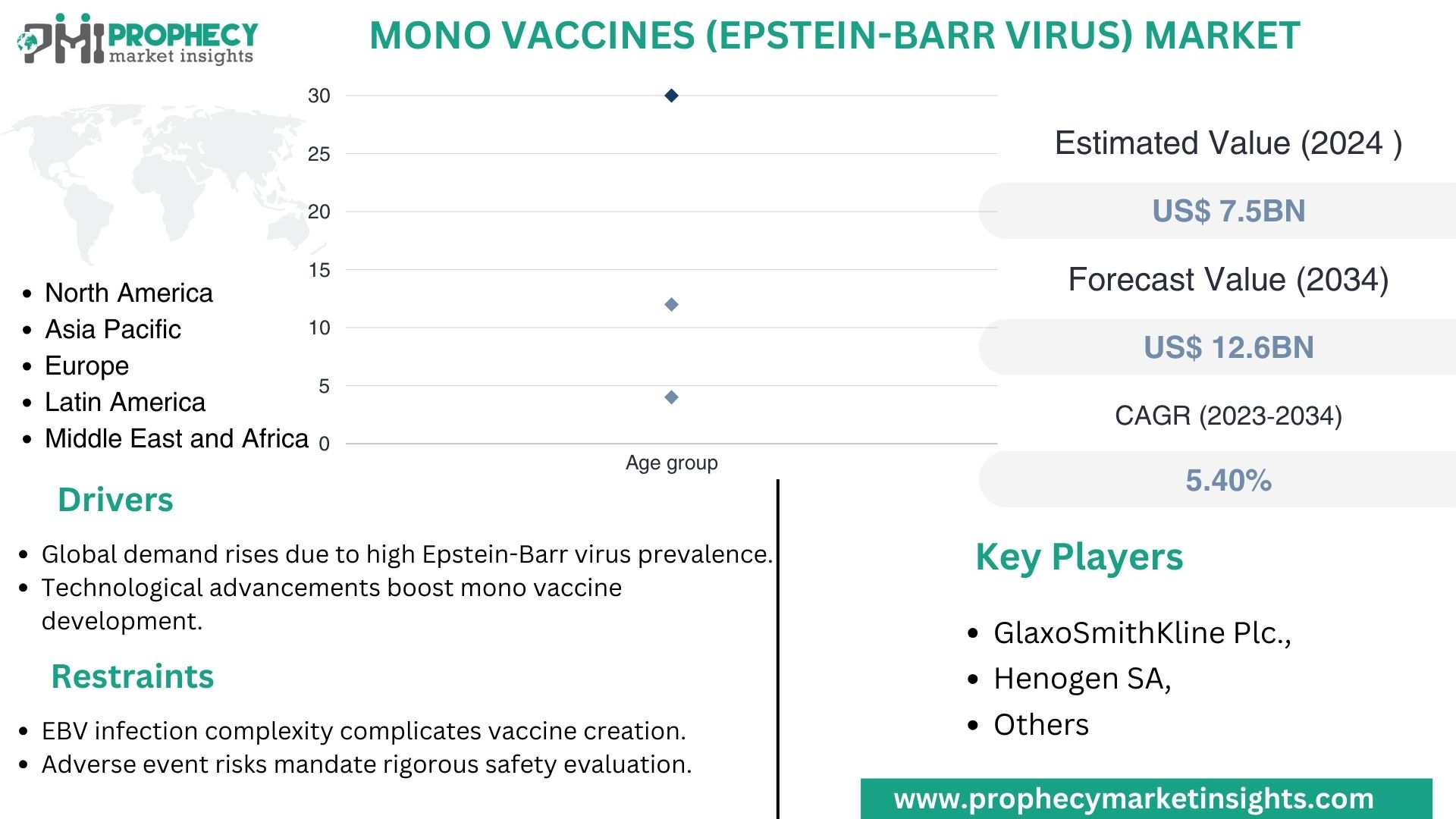 PMI PROPHECY market insights

MONO VACCINES (EPSTEIN-BARR VIRUS) MARKET

30
25
20
15
10
5
0
Age group

- North America
- Asia Pacific
- Europe
- Latin America
- Middle East and Africa

Estimated Value (2024 )
US$ 7.5BN
Forecast Value (2034)
US$ 12.6BN
CAGR (2023-2034)
5.40%

Drivers

- Global demand rises due to high Epstein-Barr virus prevalence.
- Technological advancements boost mono vaccine development.

Restraints

- EBV infection complexity complicates vaccine creation.
- Adverse event risks mandate rigorous safety evaluation.

Key Players

- GlaxoSmithKline Plc.,
- Henogen SA,
- Others

www.prophecymarketinsights.com